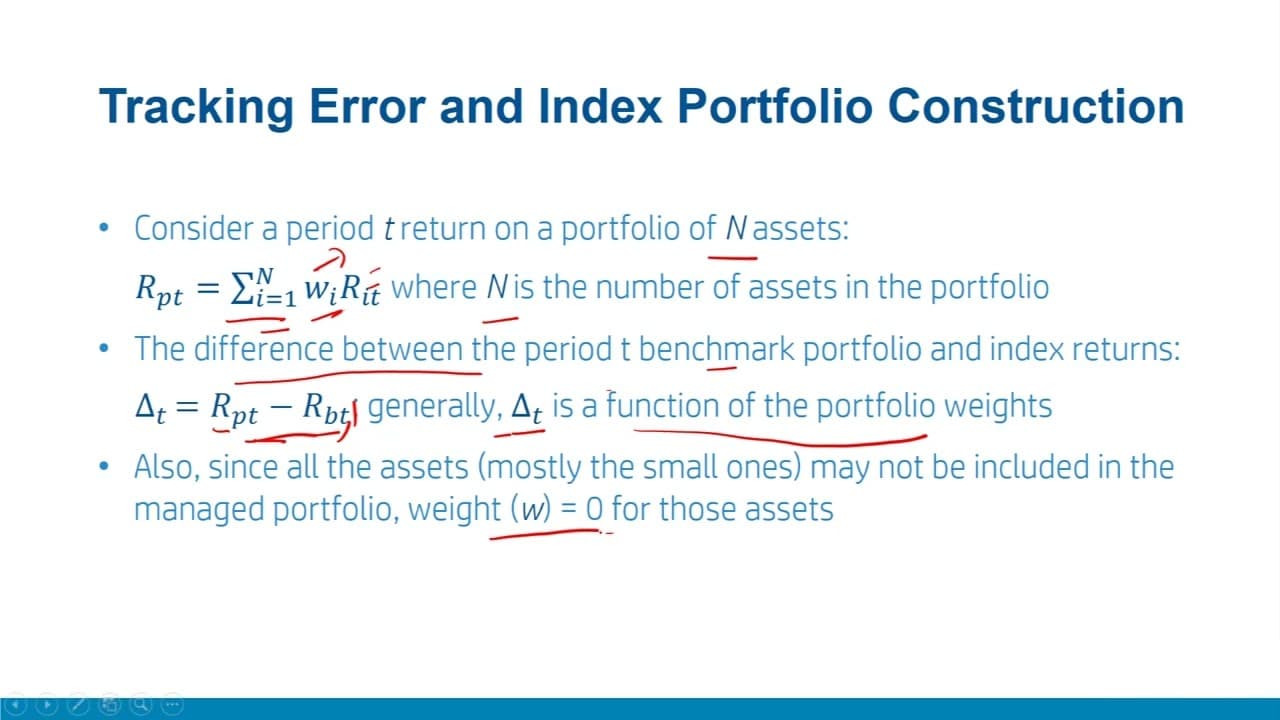 Tracking Error and Index Portfolio Construction

• Consider a period $t$ return on a portfolio of $N$ assets:

$R_{pt} = \sum_{i=1}^{N} w_i R_{it}$ where $N$ is the number of assets in the portfolio

• The difference between the period t benchmark portfolio and index returns:

$\Delta_t = R_{pt} - R_{bt}$, generally, $\Delta_t$ is a function of the portfolio weights

• Also, since all the assets (mostly the small ones) may not be included in the managed portfolio, weight ($w$) = 0 for those assets